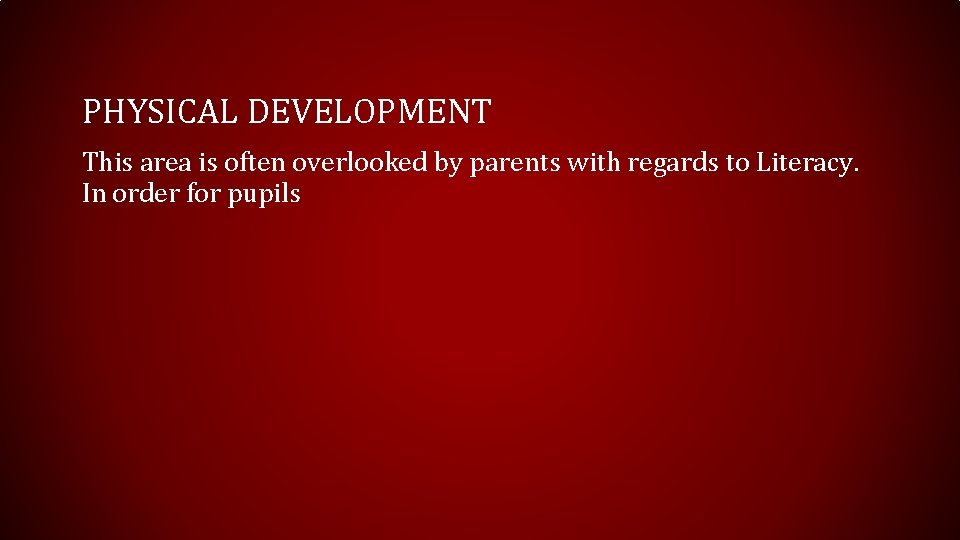 PHYSICAL DEVELOPMENT

This area is often overlooked by parents with regards to Literacy. In order for pupils